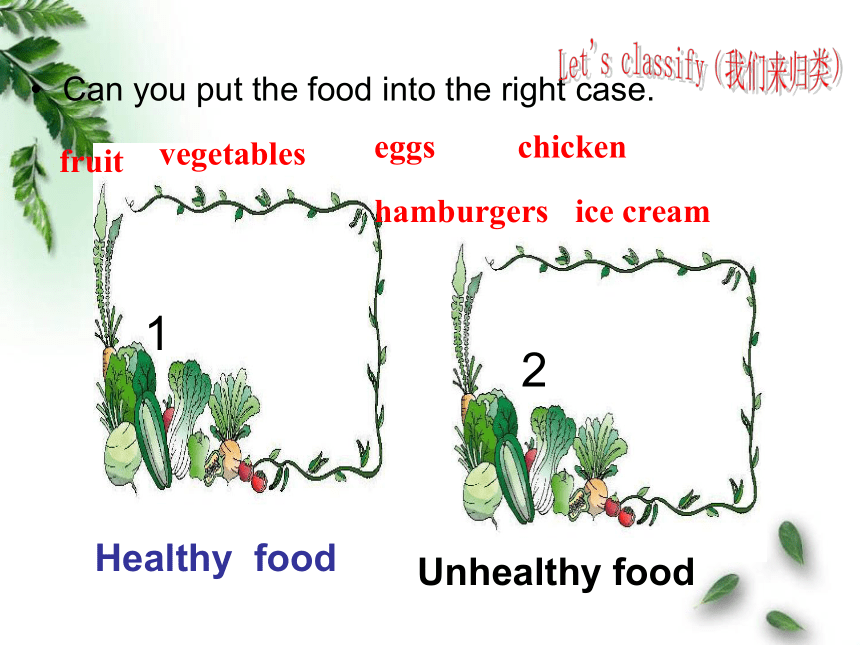 Let's classify (我们来归类)

• Can you put the food into the right case.

fruit vegetables eggs chicken

hamburgers ice cream

1

2

Healthy food

Unhealthy food